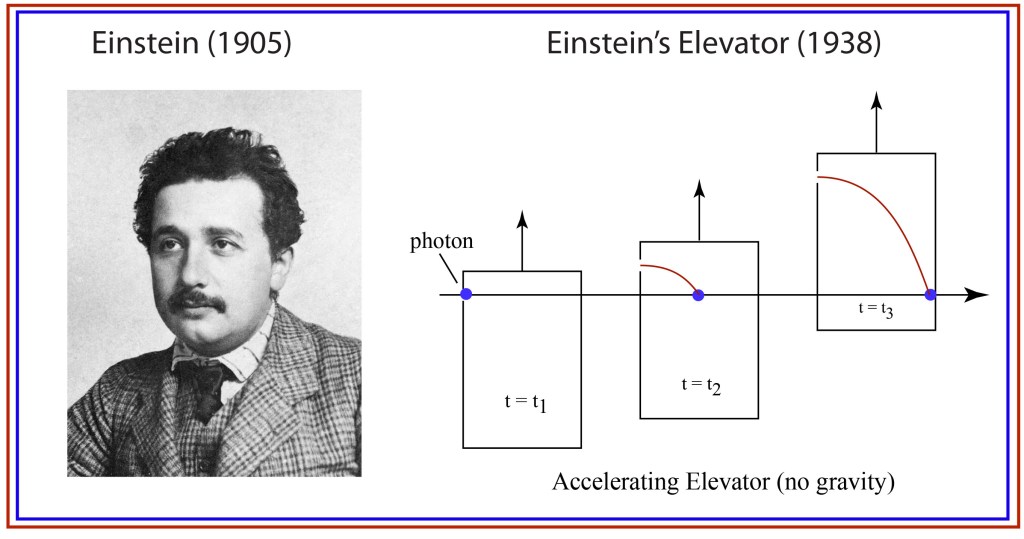 Einstein (1905)

Einstein's Elevator (1938)

photon

$t = t_1$

$t = t_2$

$t = t_3$

Accelerating Elevator (no gravity)